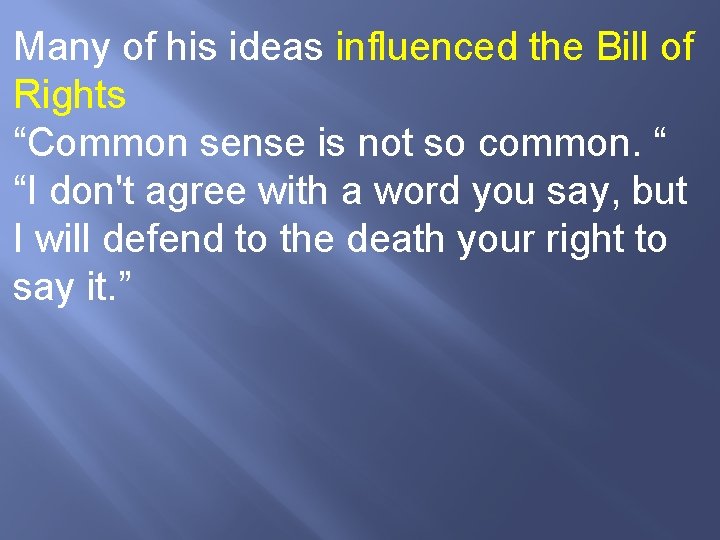 Many of his ideas influenced the Bill of Rights

“Common sense is not so common. “

“I don't agree with a word you say, but I will defend to the death your right to say it.”